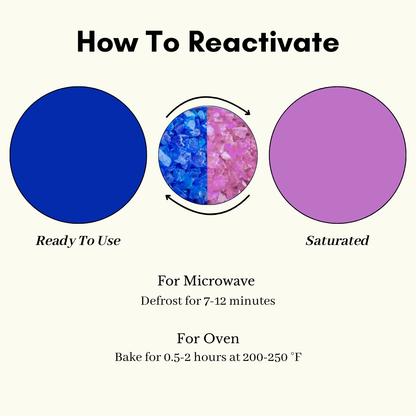 How To Reactivate

Ready To Use

Saturated

For Microwave
Defrost for 7-12 minutes

For Oven
Bake for 0.5-2 hours at 200-250 °F